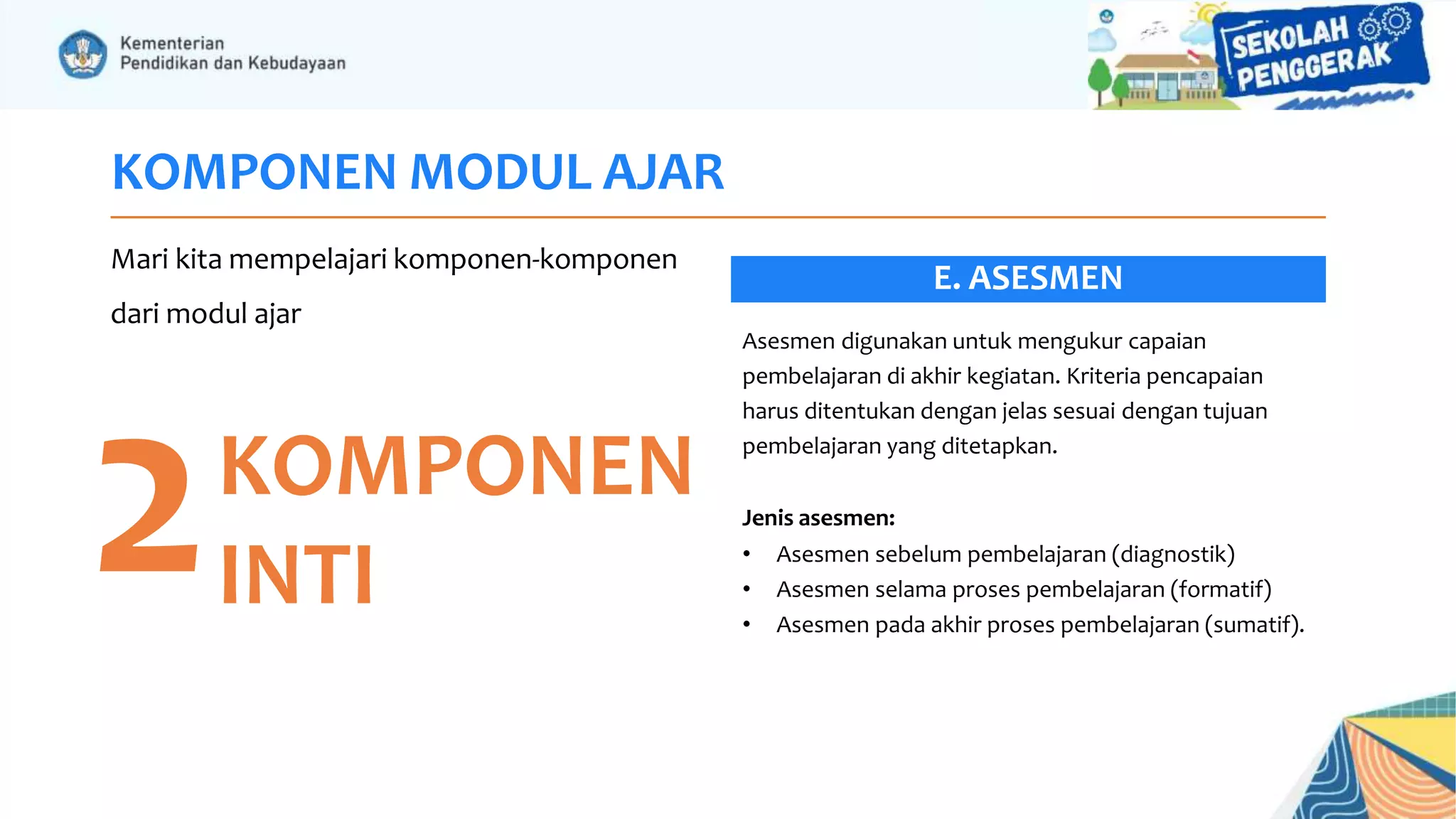 Kementerian
Pendidikan dan Kebudayaan

SEKOLAH PENGGERAK

KOMPONEN MODUL AJAR

Mari kita mempelajari komponen-komponen dari modul ajar

2 KOMPONEN INTI

E. ASESMEN

Asesmen digunakan untuk mengukur capaian pembelajaran di akhir kegiatan. Kriteria pencapaian harus ditentukan dengan jelas sesuai dengan tujuan pembelajaran yang ditetapkan.

Jenis asesmen:
• Asesmen sebelum pembelajaran (diagnostik)
• Asesmen selama proses pembelajaran (formatif)
• Asesmen pada akhir proses pembelajaran (sumatif).